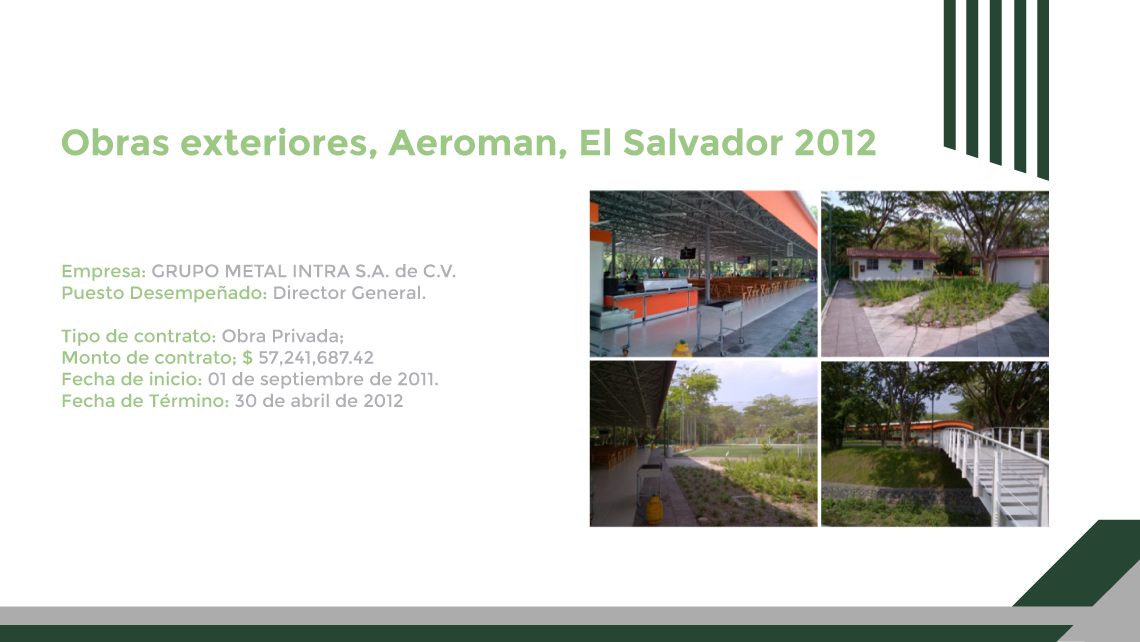 Obras exteriores, Aeroman, El Salvador 2012

Empresa: GRUPO METAL INTRA S.A. de C.V.
Puesto Desempeñado: Director General.

Tipo de contrato: Obra Privada;
Monto de contrato; $ 57,241,687.42
Fecha de inicio: 01 de septiembre de 2011.
Fecha de Término: 30 de abril de 2012